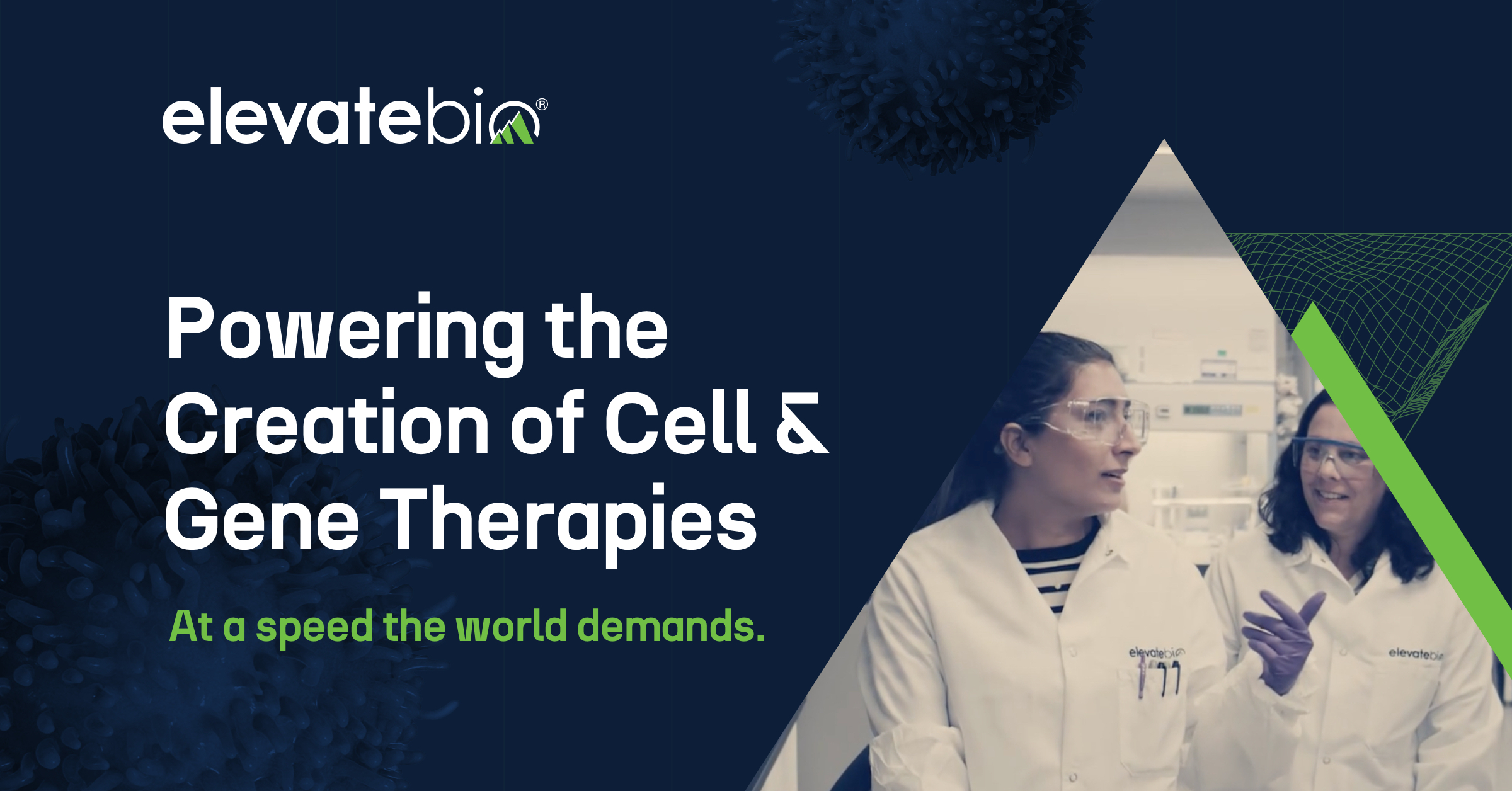 elevatebio®

Powering the Creation of Cell & Gene Therapies

At a speed the world demands.

elevatebio

elevatebio